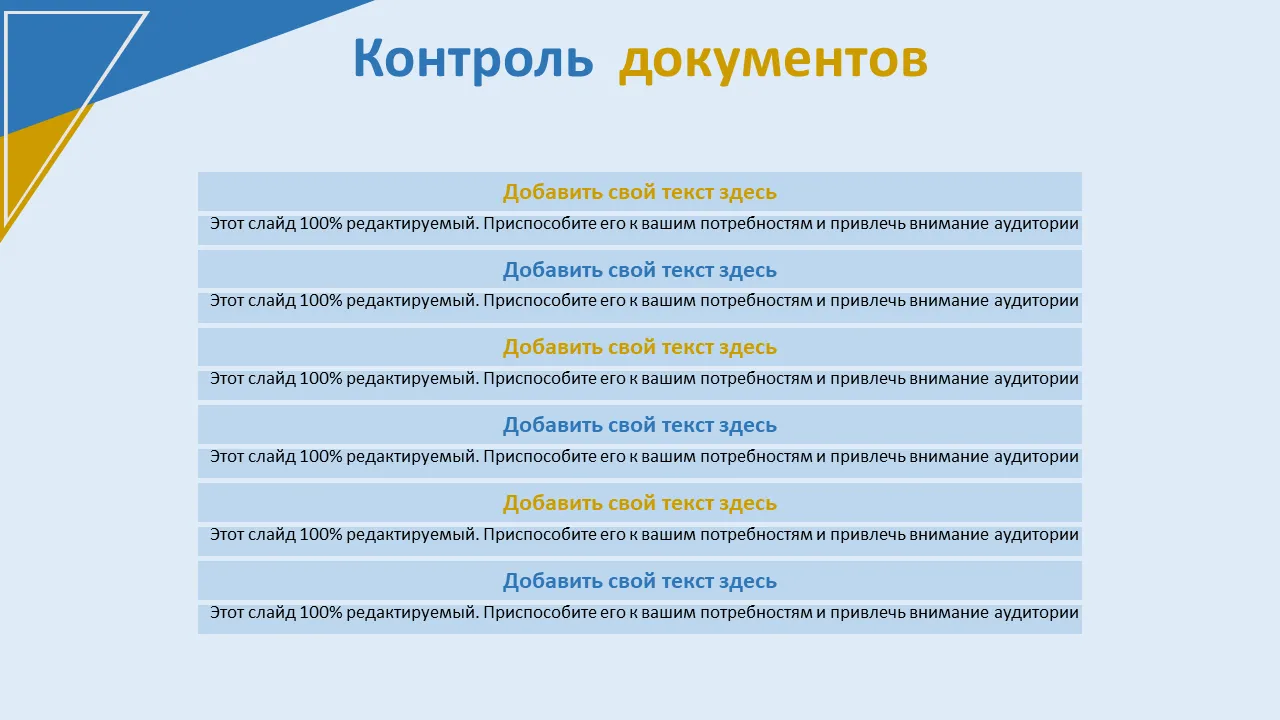 Контроль документов

Добавить свой текст здесь

Этот слайд 100% редактируемый. Приспособите его к вашим потребностям и привлечь внимание аудитории

Добавить свой текст здесь

Этот слайд 100% редактируемый. Приспособите его к вашим потребностям и привлечь внимание аудитории

Добавить свой текст здесь

Этот слайд 100% редактируемый. Приспособите его к вашим потребностям и привлечь внимание аудитории

Добавить свой текст здесь

Этот слайд 100% редактируемый. Приспособите его к вашим потребностям и привлечь внимание аудитории

Добавить свой текст здесь

Этот слайд 100% редактируемый. Приспособите его к вашим потребностям и привлечь внимание аудитории

Добавить свой текст здесь

Этот слайд 100% редактируемый. Приспособите его к вашим потребностям и привлечь внимание аудитории